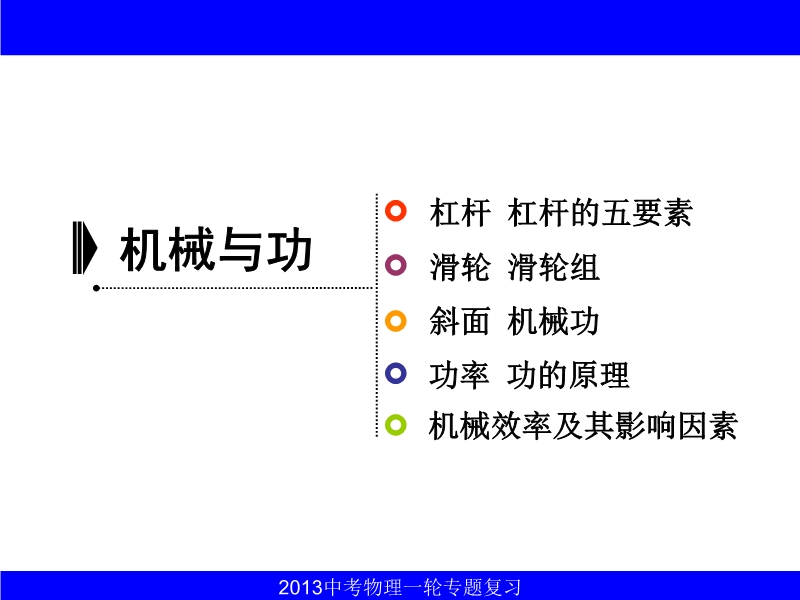 机械与功

杠杆 杠杆的五要素

滑轮 滑轮组

斜面 机械功

功率 功的原理

机械效率及其影响因素

2013中考物理一轮专题复习